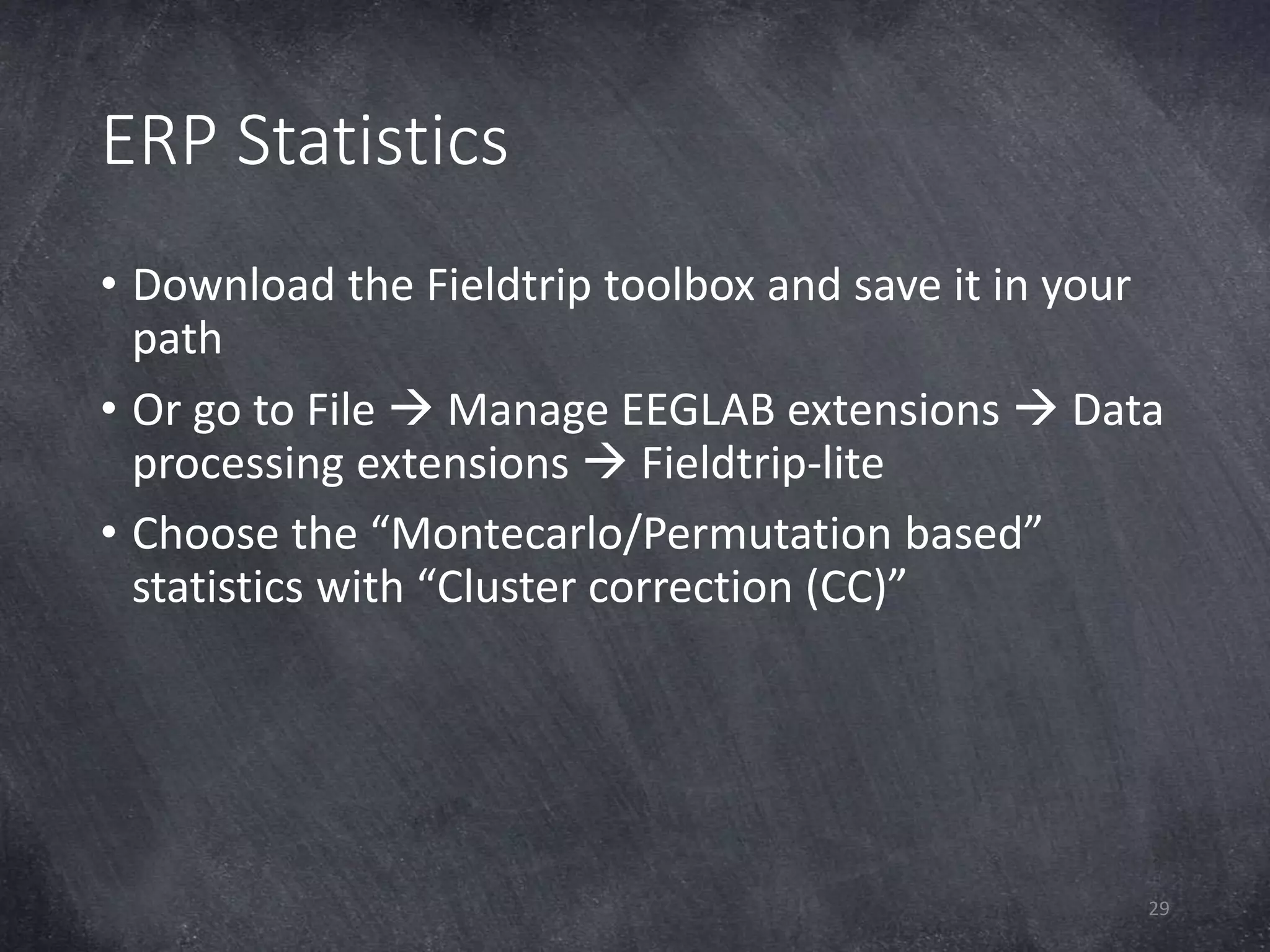 ERP Statistics

• Download the Fieldtrip toolbox and save it in your path

• Or go to File → Manage EEGLAB extensions → Data processing extensions → Fieldtrip-lite

• Choose the “Montecarlo/Permutation based” statistics with “Cluster correction (CC)”

29